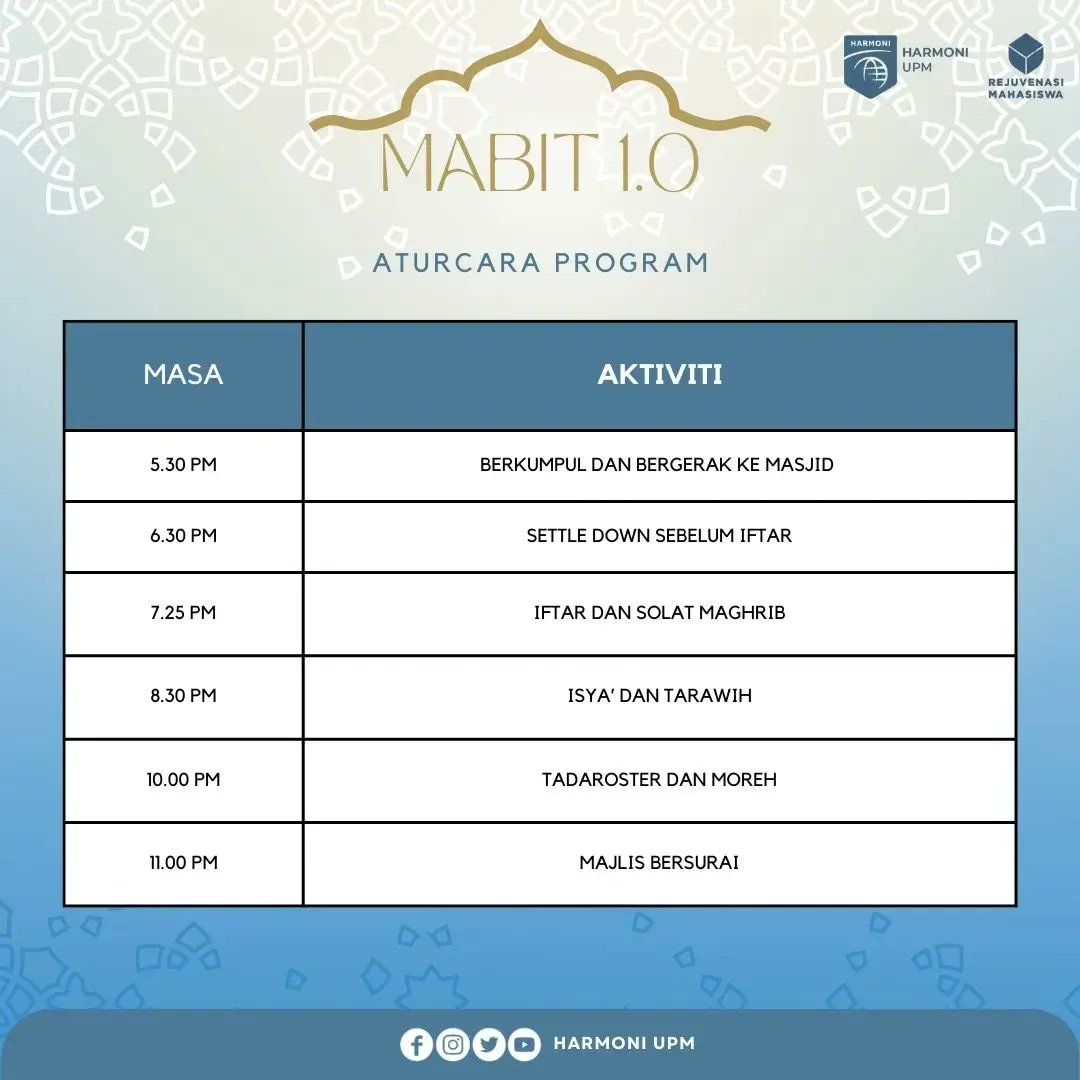 HARMONI
HARMONI UPM

REJUVENASI MAHASISWA

MABIT 1.0

ATURCARA PROGRAM

| MASA | AKTIVITI |
|---|---|
| 5.30 PM | BERKUMPUL DAN BERGERAK KE MASJID |
| 6.30 PM | SETTLE DOWN SEBELUM IFTAR |
| 7.25 PM | IFTAR DAN SOLAT MAGHRIB |
| 8.30 PM | ISYA' DAN TARAWIH |
| 10.00 PM | TADAROSTER DAN MOREH |
| 11.00 PM | MAJLIS BERSURAI |

HARMONI UPM